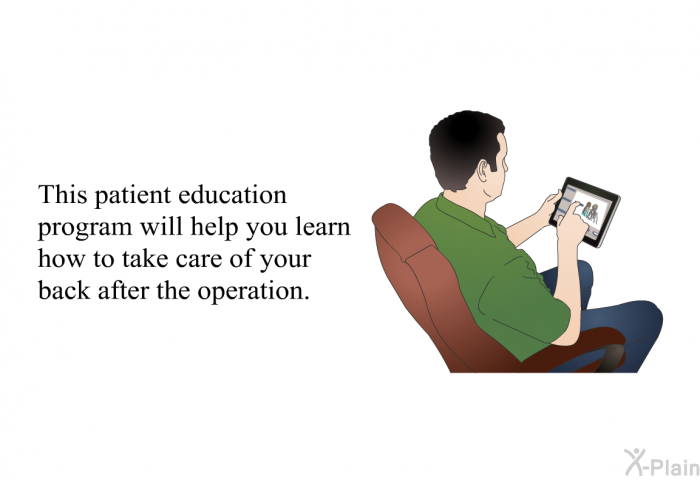 This patient education program will help you learn how to take care of your back after the operation.

X-Plain